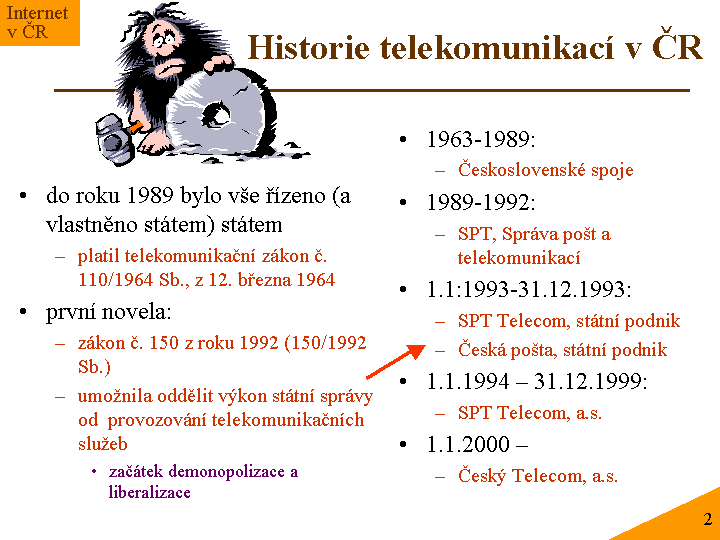 Internet v ČR

Historie telekomunikací v ČR

• do roku 1989 bylo vše řízeno (a vlastněno státem) státem
– platil telekomunikační zákon č. 110/1964 Sb., z 12. března 1964
• první novela:
– zákon č. 150 z roku 1992 (150/1992 Sb.)
– umožnila oddělit výkon státní správy od provozování telekomunikačních služeb
• začátek demonopolizace a liberalizace

• 1963-1989:
– Československé spoje
• 1989-1992:
– SPT, Správa pošt a telekomunikací
• 1.1:1993-31.12.1993:
– SPT Telecom, státní podnik
– Česká pošta, státní podnik
• 1.1.1994 – 31.12.1999:
– SPT Telecom, a.s.
• 1.1.2000 –
– Český Telecom, a.s.

2